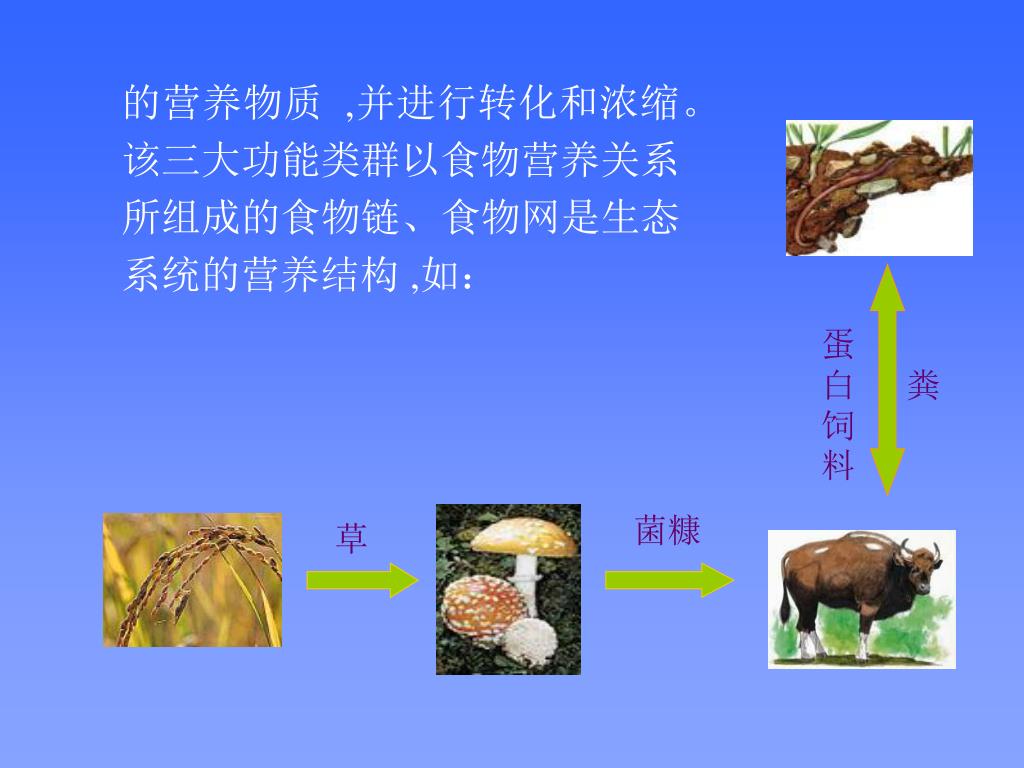 的营养物质 ,并进行转化和浓缩。该三大功能类群以食物营养关系所组成的食物链、食物网是生态系统的营养结构 ,如：

蛋白饲料

粪

草

菌糠